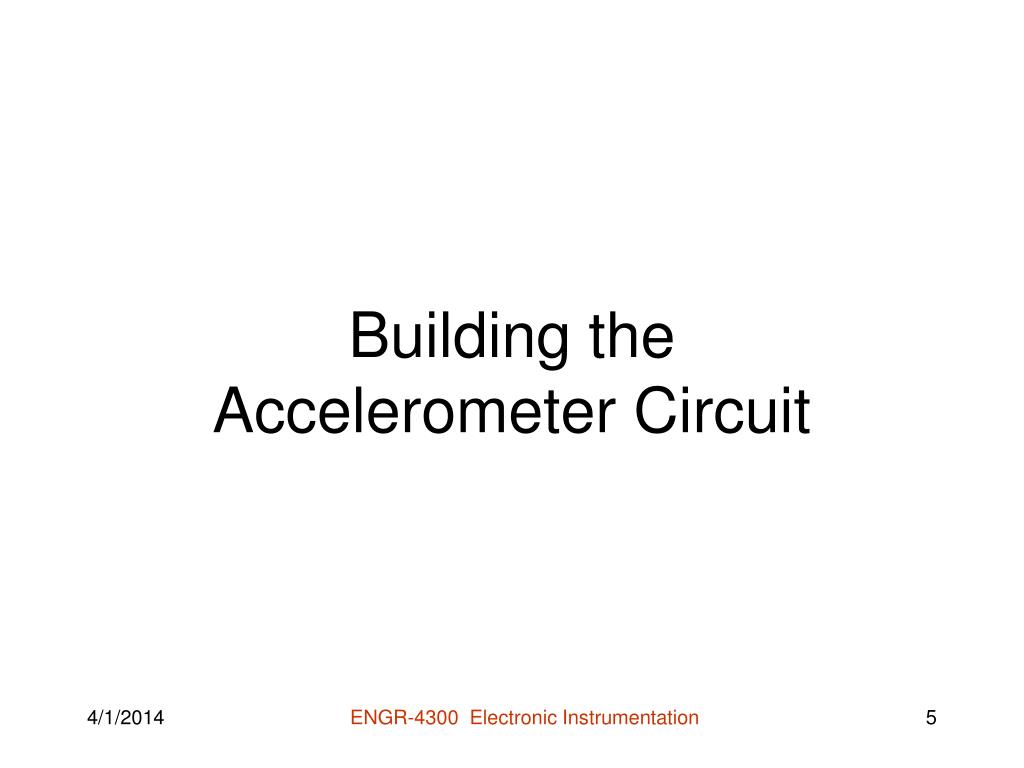 Building the Accelerometer Circuit

4/1/2014

ENGR-4300 Electronic Instrumentation

5